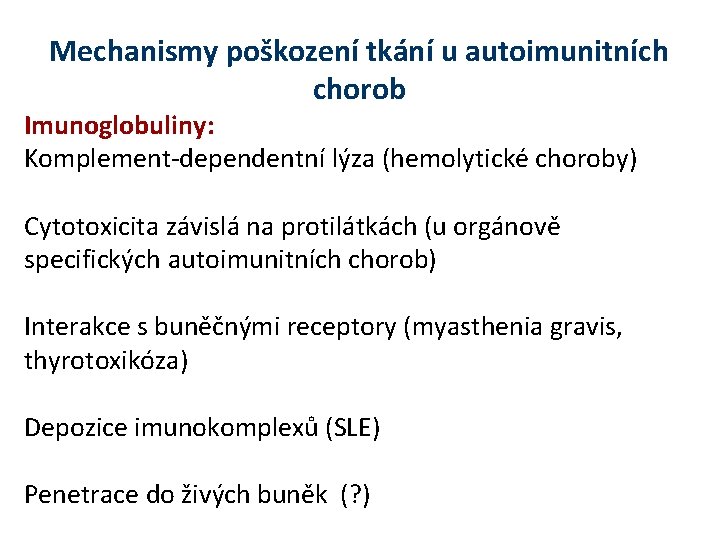 Mechanismy poškození tkání u autoimunitních chorob

Imunoglobuliny:
Komplement-dependentní lýza (hemolytické choroby)

Cytotoxicita závislá na protilátkách (u orgánově specifických autoimunitních chorob)

Interakce s buněčnými receptory (myasthenia gravis, thyrotoxikóza)

Depozice imunokomplexů (SLE)

Penetrace do živých buněk (?)